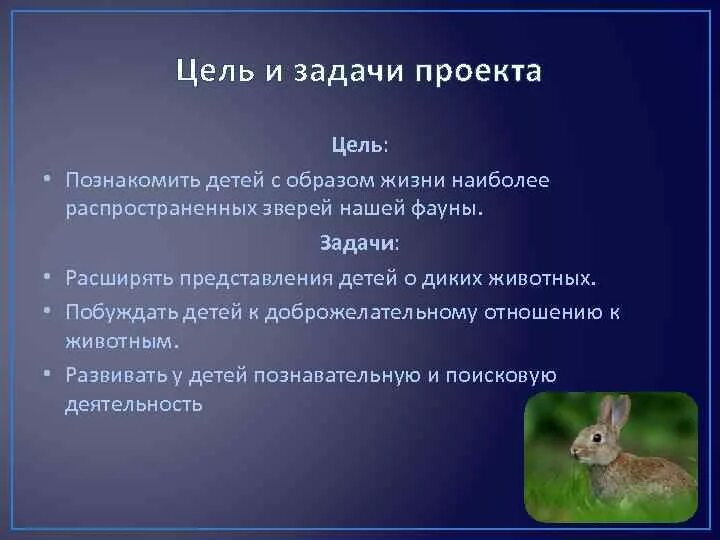 Цель и задачи проекта

Цель:

• Познакомить детей с образом жизни наиболее распространенных зверей нашей фауны.

Задачи:

• Расширять представления детей о диких животных.
• Побуждать детей к доброжелательному отношению к животным.
• Развивать у детей познавательную и поисковую деятельность